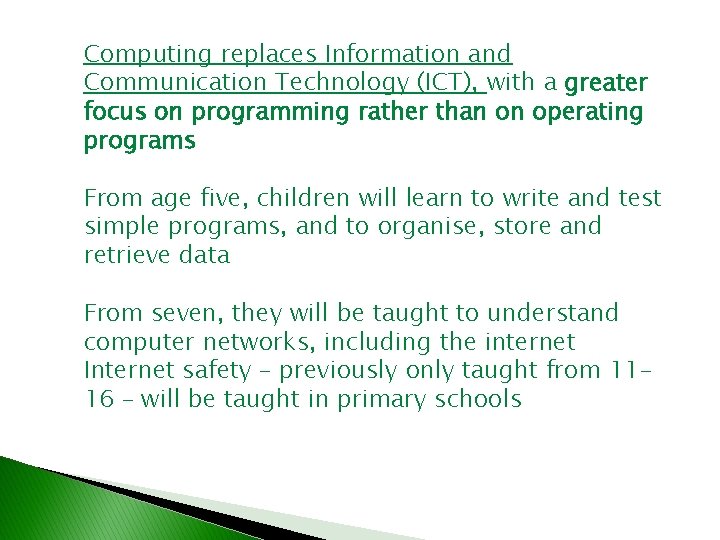 Computing replaces Information and Communication Technology (ICT), with a greater focus on programming rather than on operating programs

From age five, children will learn to write and test simple programs, and to organise, store and retrieve data

From seven, they will be taught to understand computer networks, including the internet Internet safety – previously only taught from 11-16 – will be taught in primary schools